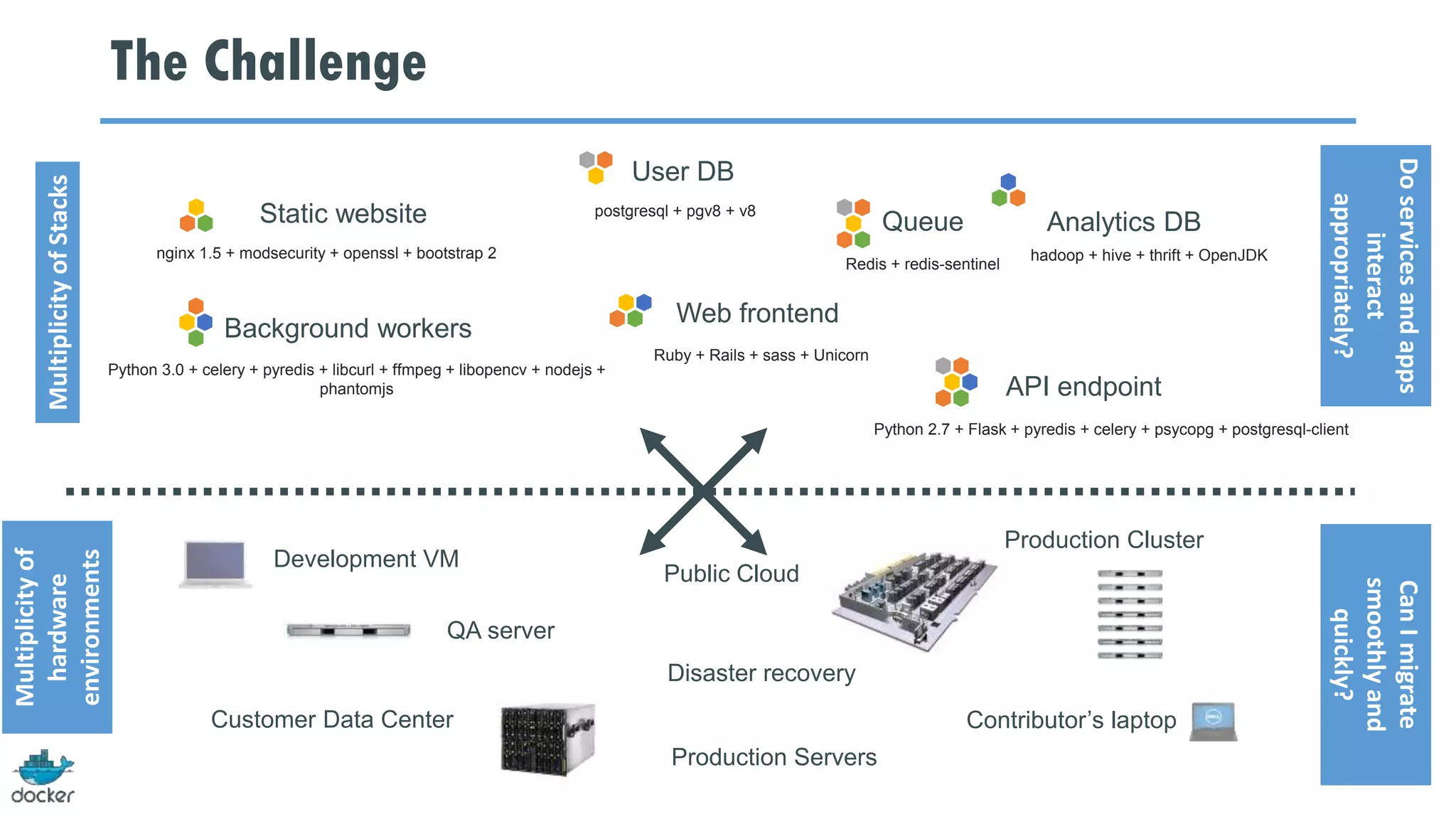 The Challenge

Multiplicity of Stacks

Static website
nginx 1.5 + modsecurity + openssl + bootstrap 2

User DB
postgresql + pgv8 + v8

Queue
Redis + redis-sentinel

Analytics DB
hadoop + hive + thrift + OpenJDK

Background workers
Python 3.0 + celery + pyredis + libcurl + ffmpeg + libopencv + nodejs + phantomjs

Web frontend
Ruby + Rails + sass + Unicorn

API endpoint
Python 2.7 + Flask + pyredis + celery + psycopg + postgresql-client

Do services and apps interact appropriately?

Multiplicity of hardware environments

Development VM

QA server

Customer Data Center

Public Cloud

Disaster recovery

Production Servers

Production Cluster

Contributor's laptop

Can I migrate smoothly and quickly?

docker